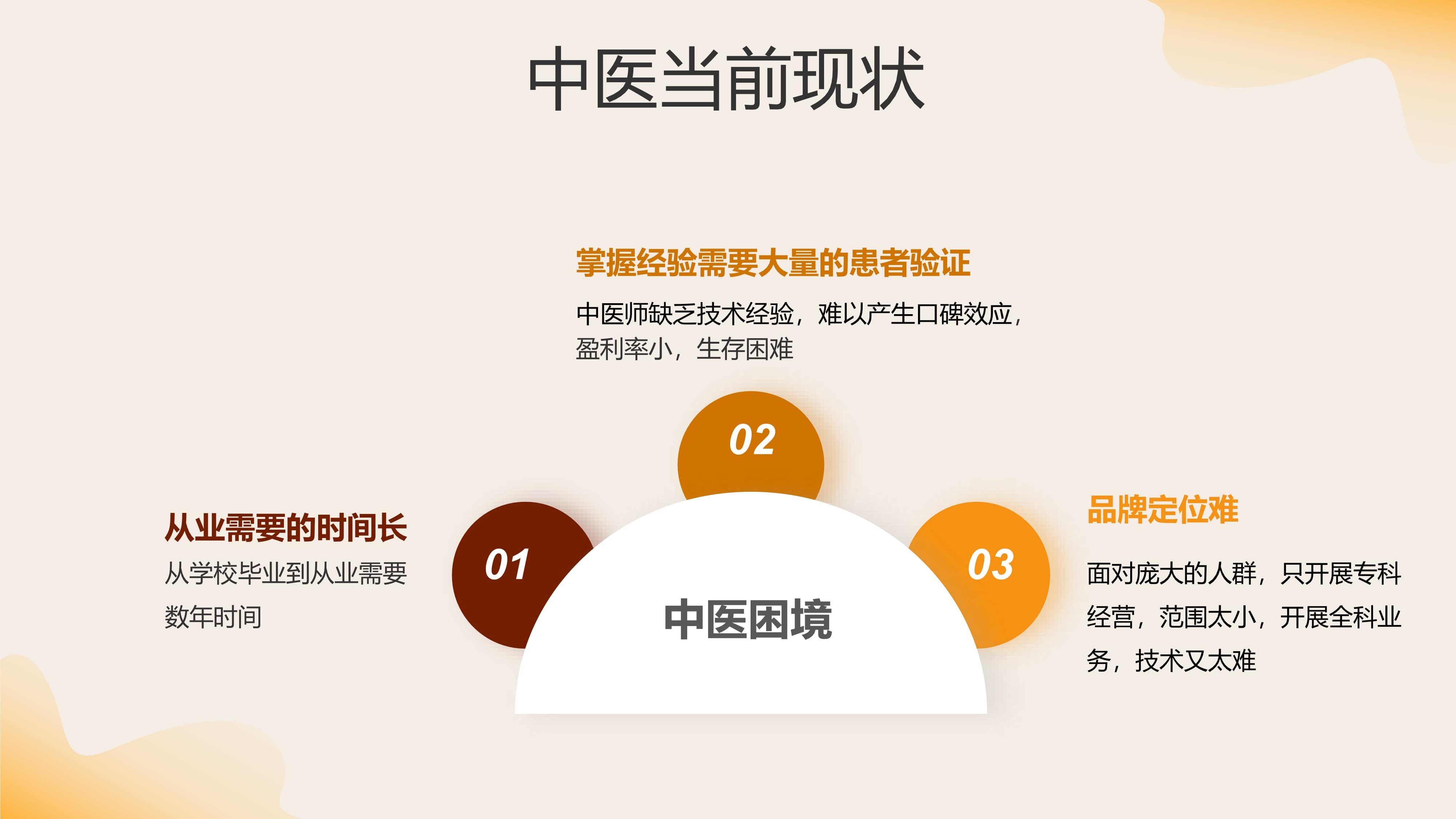 中医当前现状

掌握经验需要大量的患者验证

中医师缺乏技术经验，难以产生口碑效应，盈利率小，生存困难

02

从业需要的时间长

从学校毕业到从业需要数年时间

01

中医困境

03

品牌定位难

面对庞大的人群，只开展专科经营，范围太小，开展全科业务，技术又太难